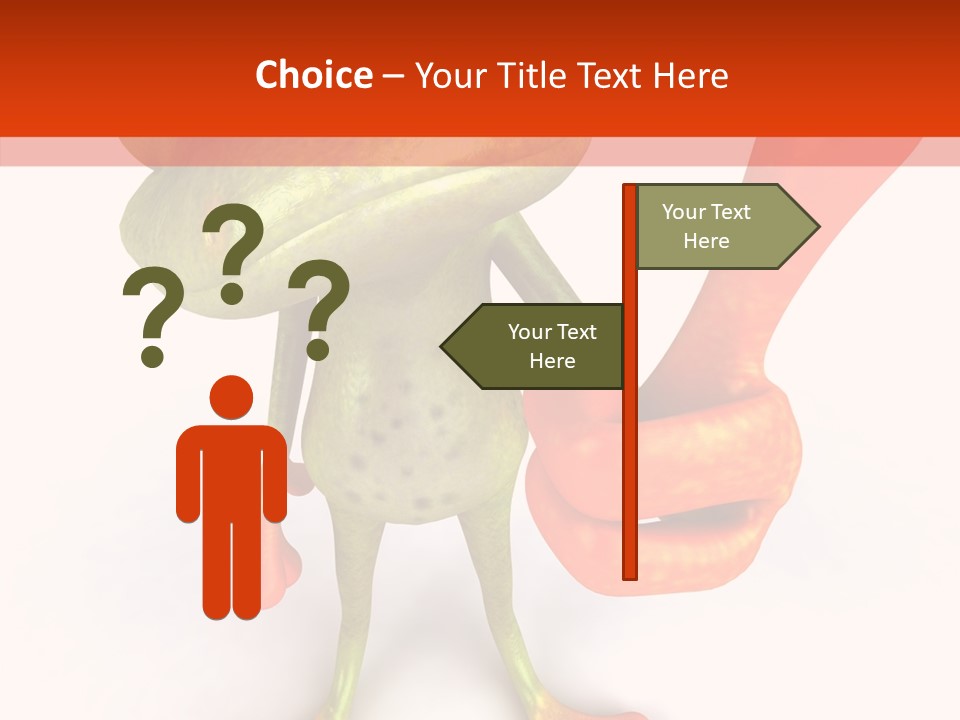 Choice – Your Title Text Here

?
?
?

Your Text Here

Your Text Here